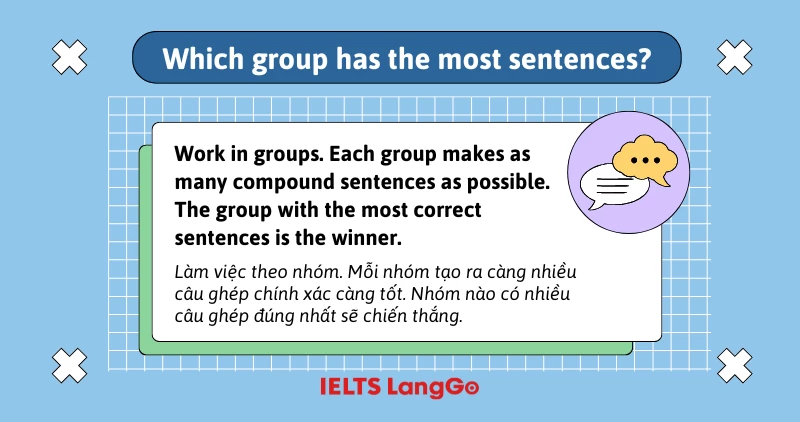 Which group has the most sentences?

Work in groups. Each group makes as many compound sentences as possible. The group with the most correct sentences is the winner.

Làm việc theo nhóm. Mỗi nhóm tạo ra càng nhiều câu ghép chính xác càng tốt. Nhóm nào có nhiều câu ghép đúng nhất sẽ chiến thắng.

IELTS LangGo